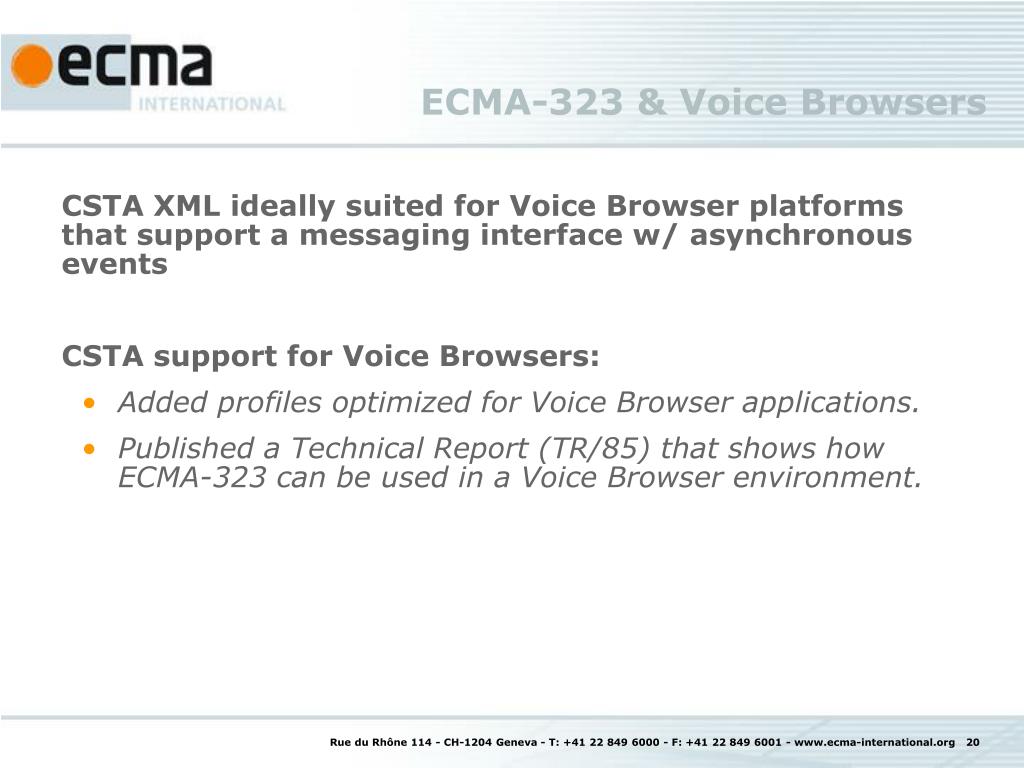 ecma
INTERNATIONAL

ECMA-323 & Voice Browsers

CSTA XML ideally suited for Voice Browser platforms that support a messaging interface w/ asynchronous events

CSTA support for Voice Browsers:
• Added profiles optimized for Voice Browser applications.
• Published a Technical Report (TR/85) that shows how ECMA-323 can be used in a Voice Browser environment.

Rue du Rhône 114 - CH-1204 Geneva - T: +41 22 849 6000 - F: +41 22 849 6001 - www.ecma-international.org 20